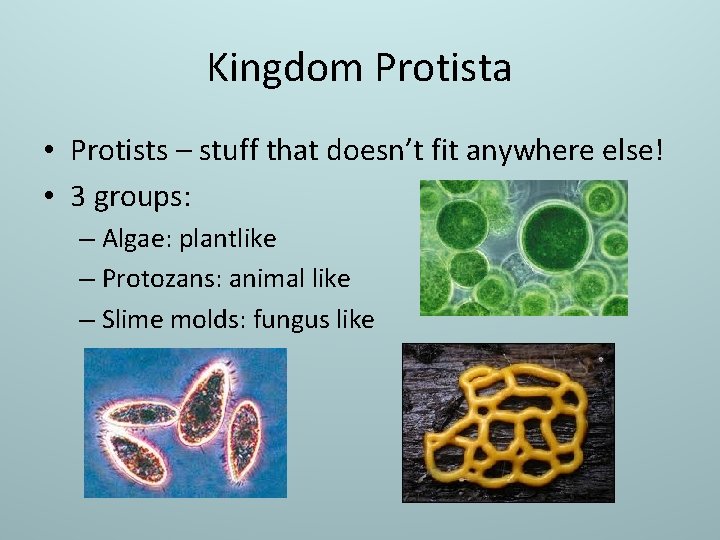 Kingdom Protista

• Protists – stuff that doesn't fit anywhere else!
• 3 groups:
– Algae: plantlike
– Protozans: animal like
– Slime molds: fungus like